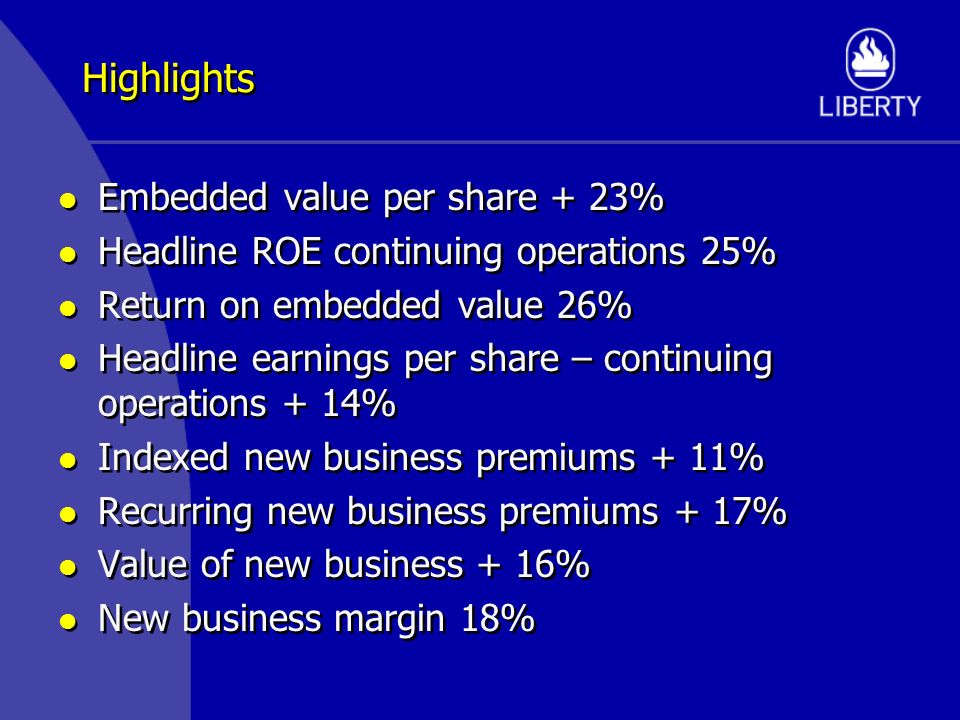 Highlights

LIBERTY

- Embedded value per share + 23%
- Headline ROE continuing operations 25%
- Return on embedded value 26%
- Headline earnings per share – continuing operations + 14%
- Indexed new business premiums + 11%
- Recurring new business premiums + 17%
- Value of new business + 16%
- New business margin 18%